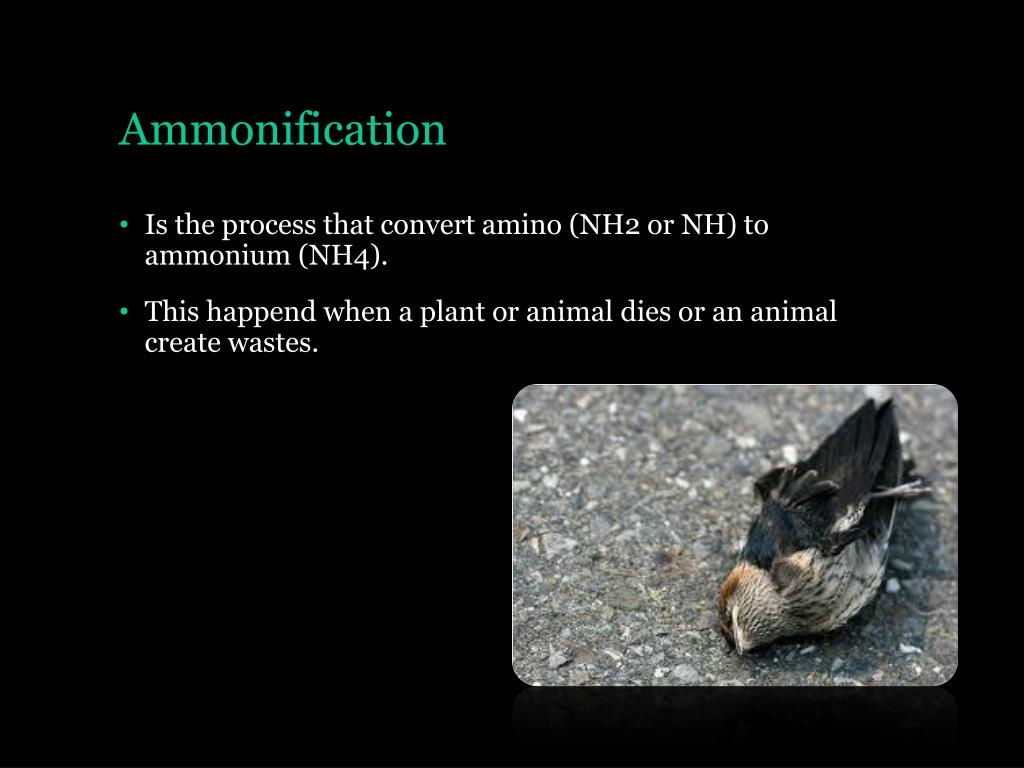 Ammonification

• Is the process that convert amino (NH2 or NH) to ammonium (NH4).

• This happend when a plant or animal dies or an animal create wastes.